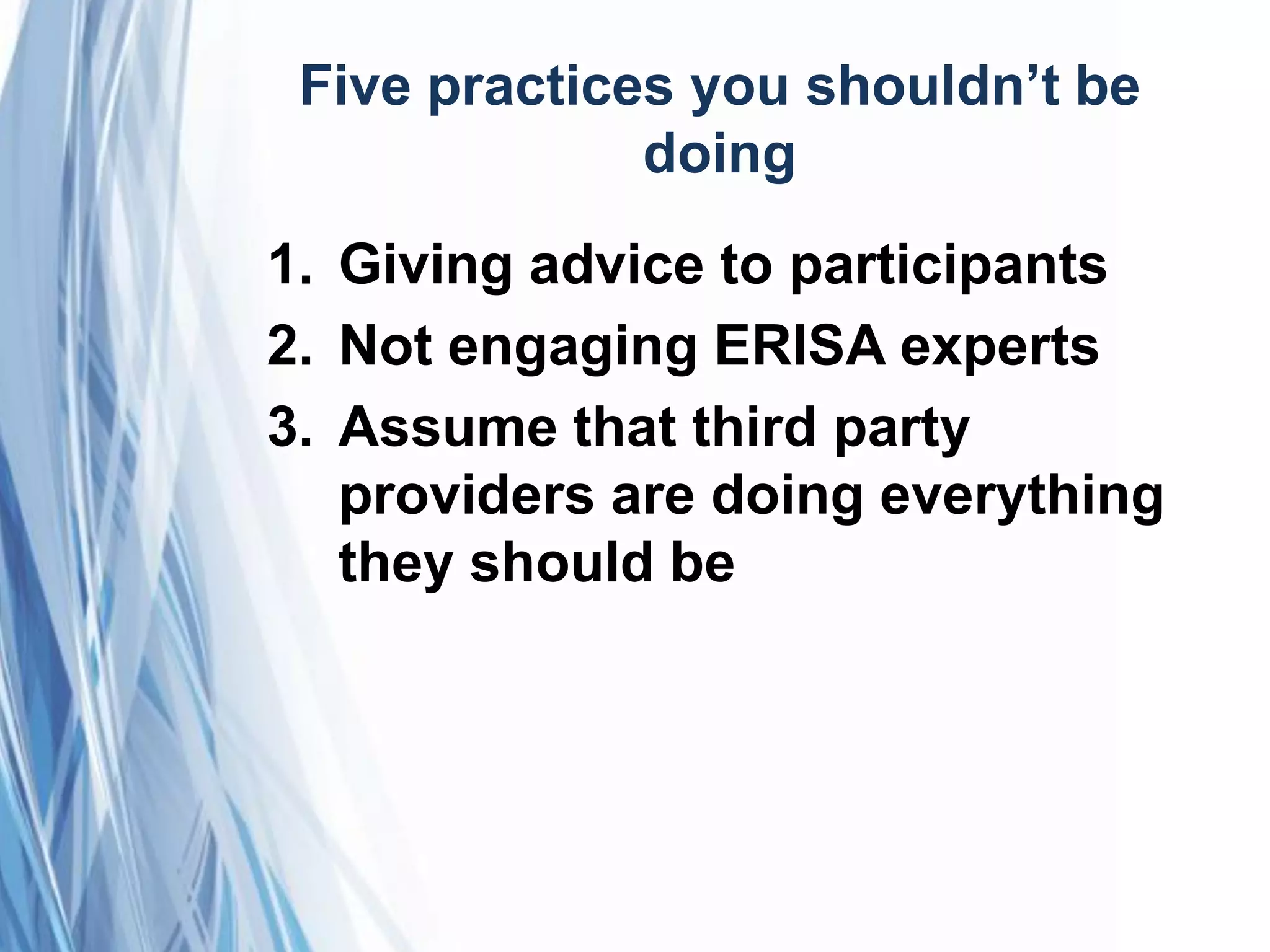 Five practices you shouldn’t be doing

1. Giving advice to participants
2. Not engaging ERISA experts
3. Assume that third party providers are doing everything they should be